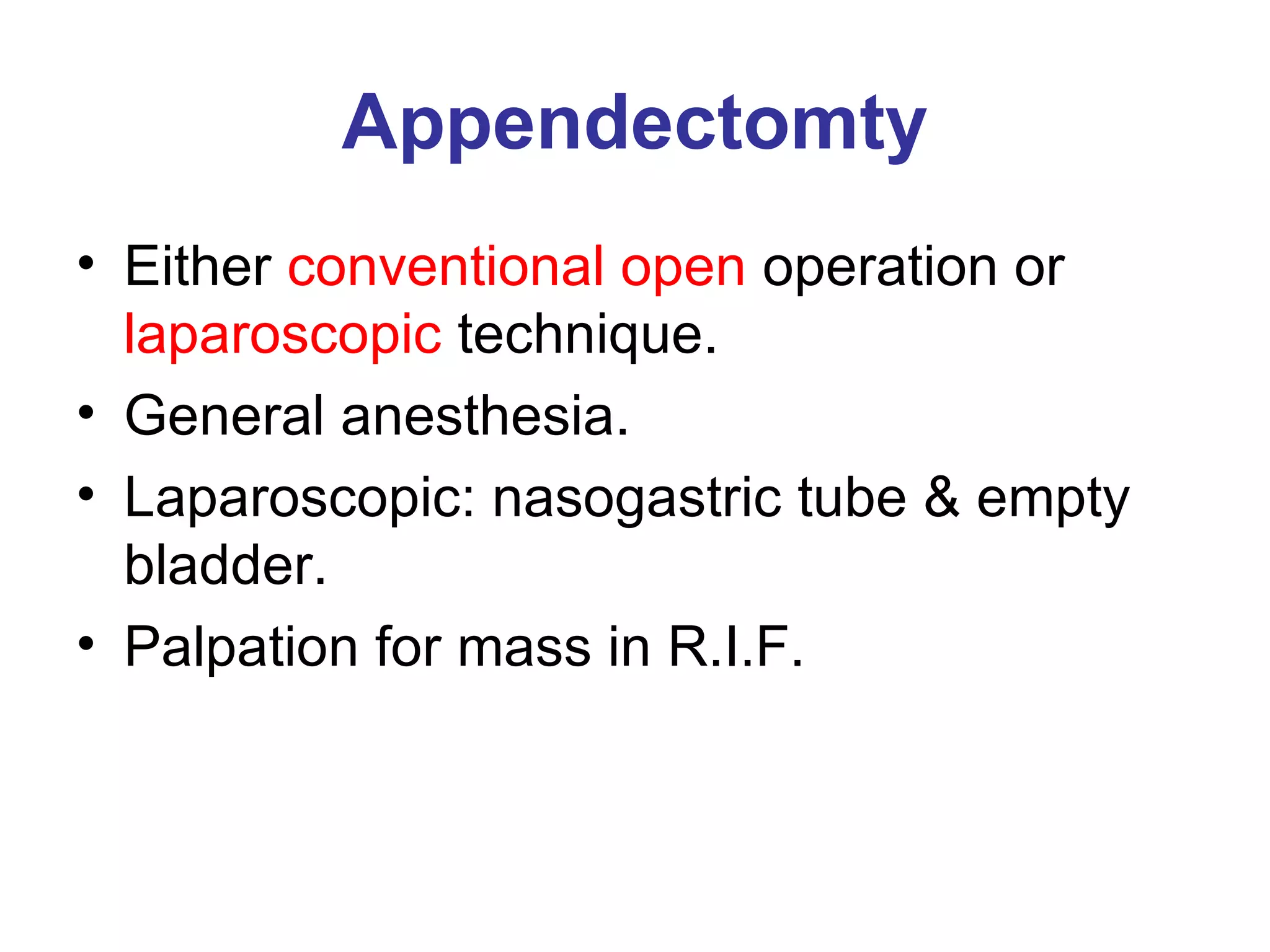 Appendectomty

• Either conventional open operation or laparoscopic technique.
• General anesthesia.
• Laparoscopic: nasogastric tube & empty bladder.
• Palpation for mass in R.I.F.